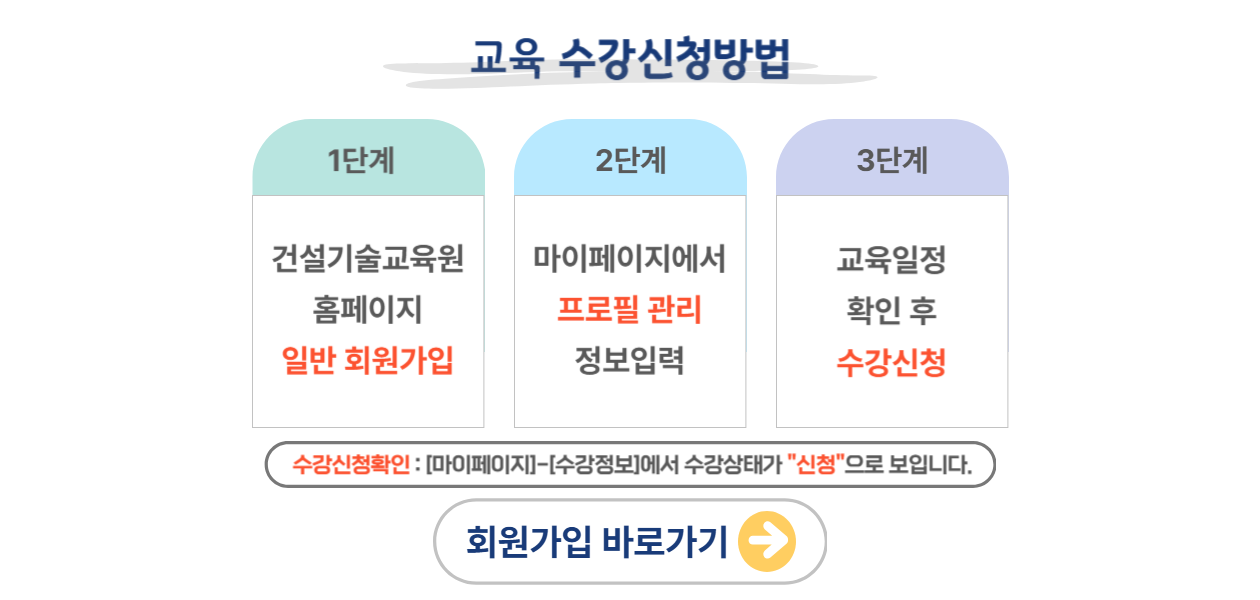 교육 수강신청방법

1단계

건설기술교육원 홈페이지 일반 회원가입

2단계

마이페이지에서 프로필 관리 정보입력

3단계

교육일정 확인 후 수강신청

수강신청확인 : [마이페이지]-[수강정보]에서 수강상태가 "신청"으로 보입니다.

회원가입 바로가기